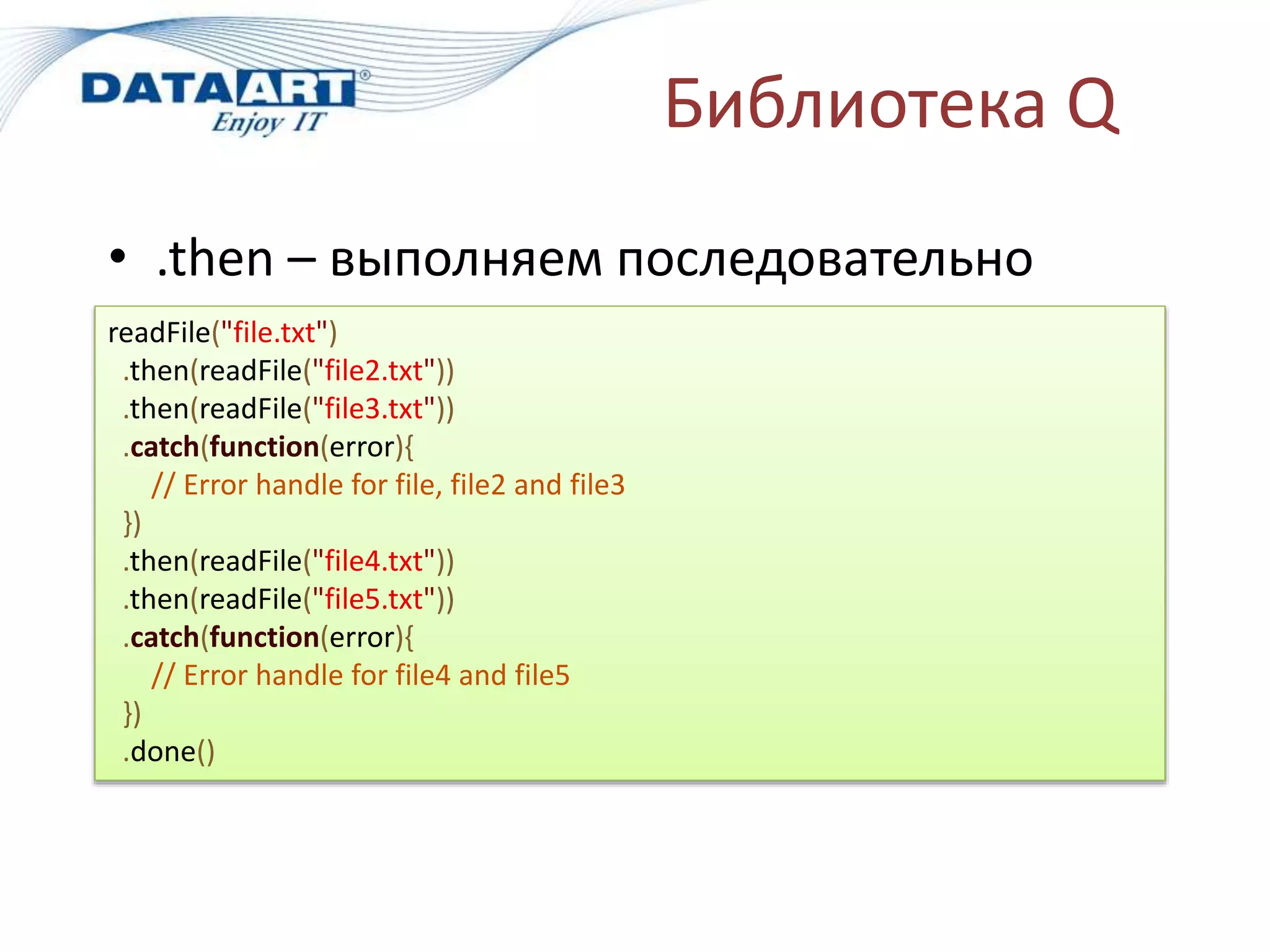 DATAART®
Enjoy IT

Библиотека Q

• .then – выполняем последовательно

readFile("file.txt")
  .then(readFile("file2.txt"))
  .then(readFile("file3.txt"))
  .catch(function(error){
     // Error handle for file, file2 and file3
  })
  .then(readFile("file4.txt"))
  .then(readFile("file5.txt"))
  .catch(function(error){
     // Error handle for file4 and file5
  })
  .done()